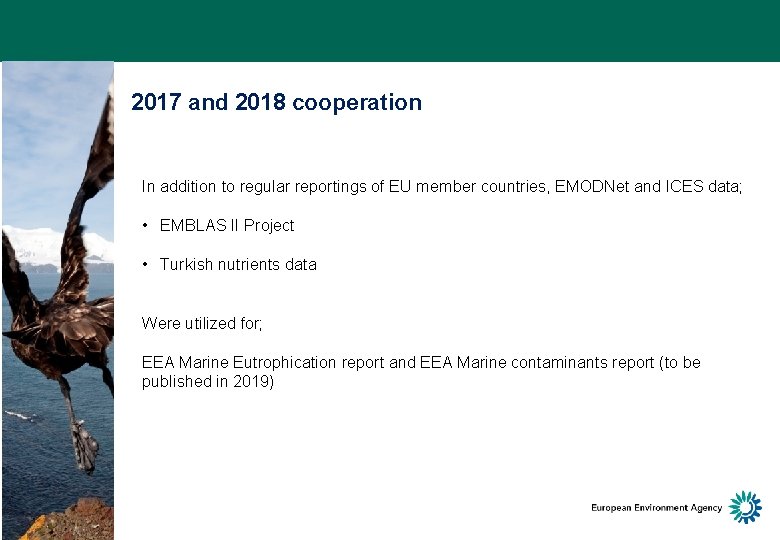 2017 and 2018 cooperation

In addition to regular reportings of EU member countries, EMODNet and ICES data;

• EMBLAS II Project

• Turkish nutrients data

Were utilized for;

EEA Marine Eutrophication report and EEA Marine contaminants report (to be published in 2019)

European Environment Agency